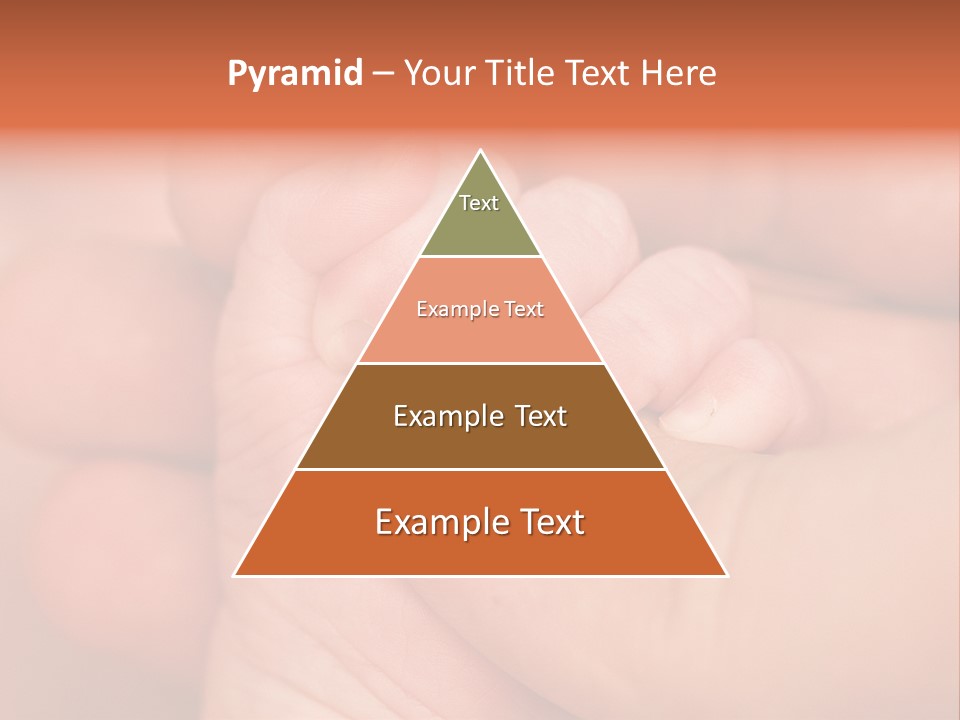 Pyramid – Your Title Text Here

Text

Example Text

Example Text

Example Text